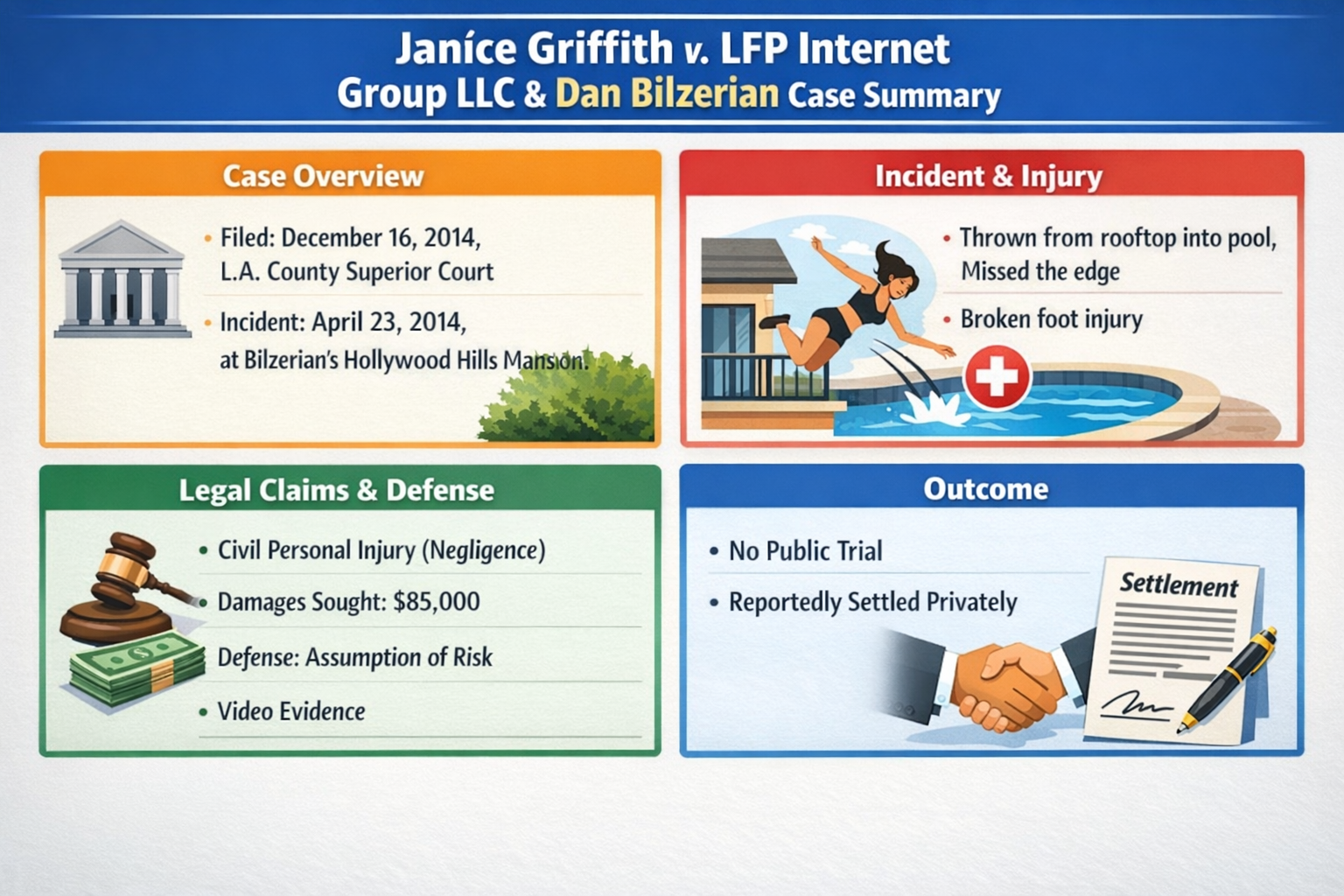 Janíce Griffith v. LFP Internet Group LLC & Dan Bilzerian Case Summary

Case Overview

• Filed: December 16, 2014, L.A. County Superior Court

• Incident: April 23, 2014, at Bilzerian's Hollywood Hills Mansion.

Incident & Injury

• Thrown from rooftop into pool, Missed the edge

• Broken foot injury

Legal Claims & Defense

• Civil Personal Injury (Negligence)

• Damages Sought: $85,000

Defense: Assumption of Risk

• Video Evidence

Outcome

• No Public Trial

• Reportedly Settled Privately

Settlement